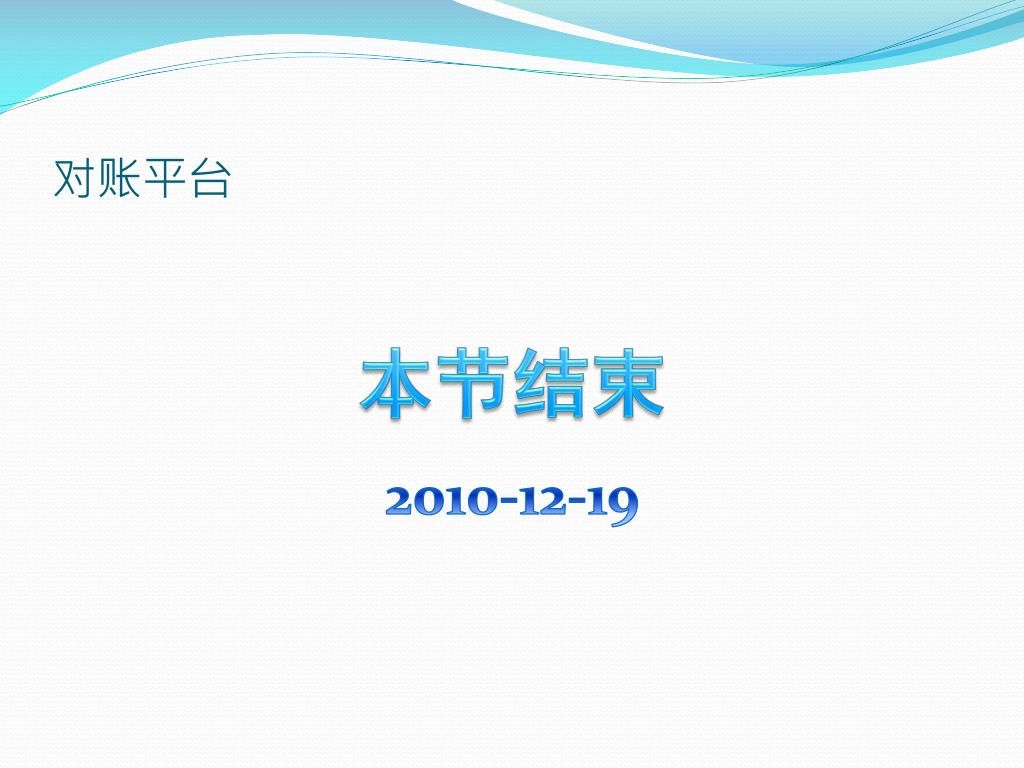 对账平台

本节结束

2010-12-19